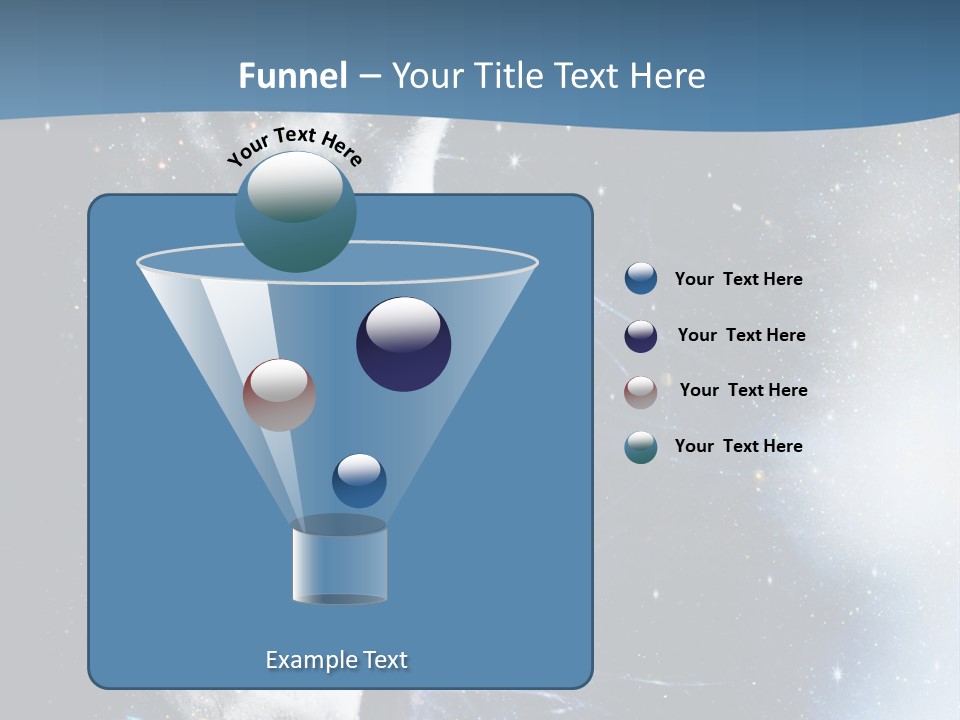 Funnel – Your Title Text Here

Your Text Here

Your Text Here

Your Text Here

Your Text Here

Your Text Here

Example Text